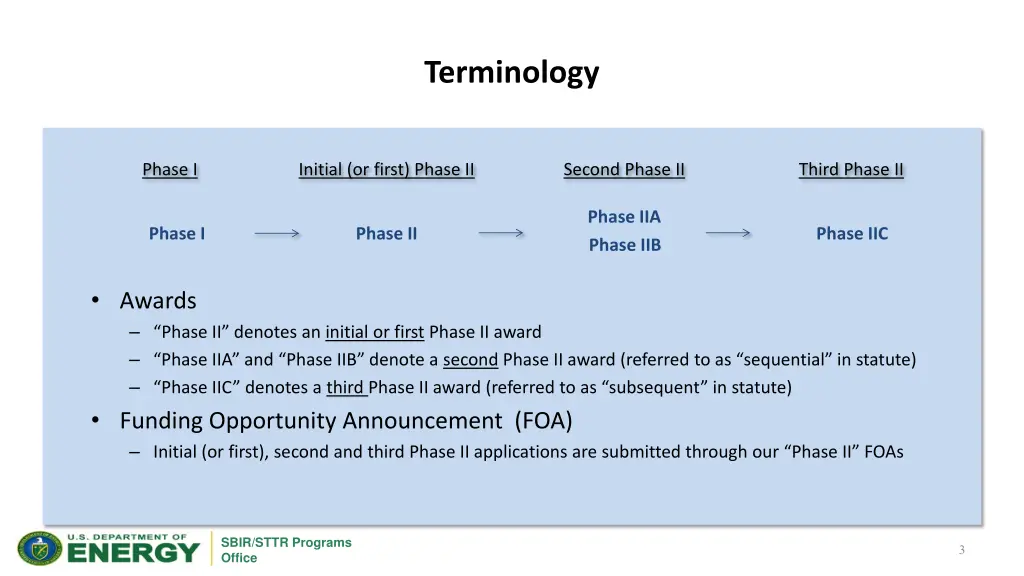 Terminology

Phase I

Initial (or first) Phase II

Second Phase II

Third Phase II

Phase I

Phase II

Phase IIA
Phase IIB

Phase IIC

• Awards
– “Phase II” denotes an initial or first Phase II award
– “Phase IIA” and “Phase IIB” denote a second Phase II award (referred to as “sequential” in statute)
– “Phase IIC” denotes a third Phase II award (referred to as “subsequent” in statute)

• Funding Opportunity Announcement (FOA)
– Initial (or first), second and third Phase II applications are submitted through our “Phase II” FOAs

U.S. DEPARTMENT OF ENERGY

SBIR/STTR Programs Office

3